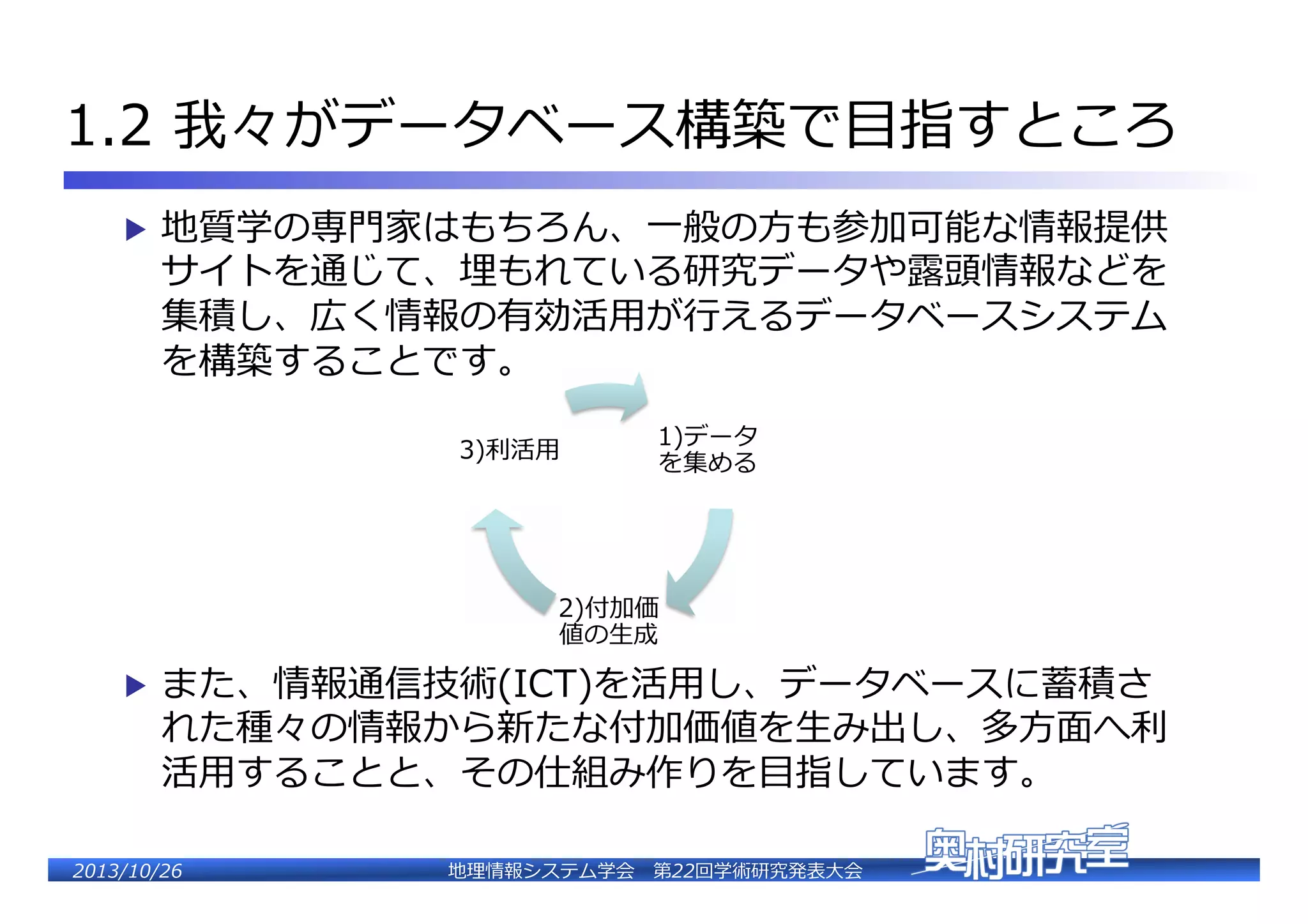 1.2 我々がデータベース構築で目指すところ

▶ 地質学の専門家はもちろん、一般の方も参加可能な情報提供サイトを通じて、埋もれている研究データや露頭情報などを集積し、広く情報の有効活用が行えるデータベースシステムを構築することです。

1)データを集める

2)付加価値の生成

3)利活用

▶ また、情報通信技術(ICT)を活用し、データベースに蓄積された種々の情報から新たな付加価値を生み出し、多方面へ利活用することと、その仕組み作りを目指しています。

2013/10/26　地理情報システム学会　第22回学術研究発表大会　奥村研究室